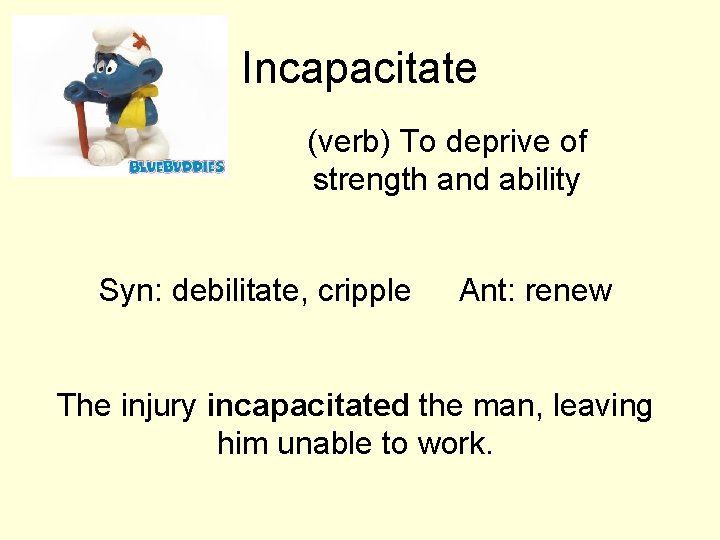 BLUEBUDDIES

Incapacitate

(verb) To deprive of strength and ability

Syn: debilitate, cripple Ant: renew

The injury incapacitated the man, leaving him unable to work.